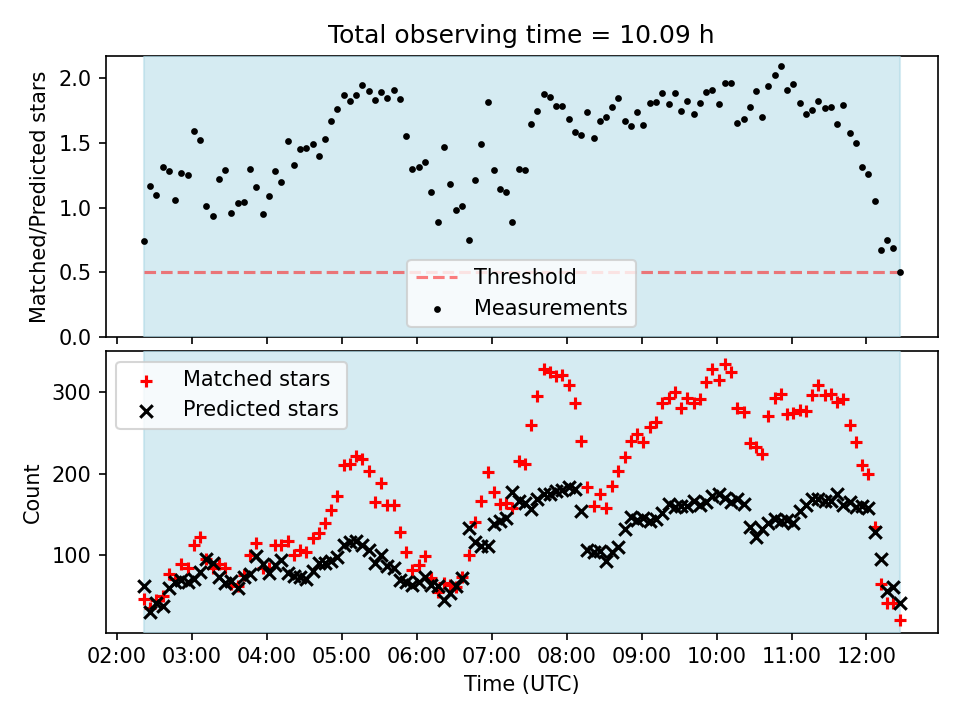 Total observing time = 10.09 h

Matched/Predicted stars

2.0
1.5
1.0
0.5
0.0

Threshold
Measurements

Matched stars
Predicted stars

Count

300
200
100

02:00 03:00 04:00 05:00 06:00 07:00 08:00 09:00 10:00 11:00 12:00

Time (UTC)